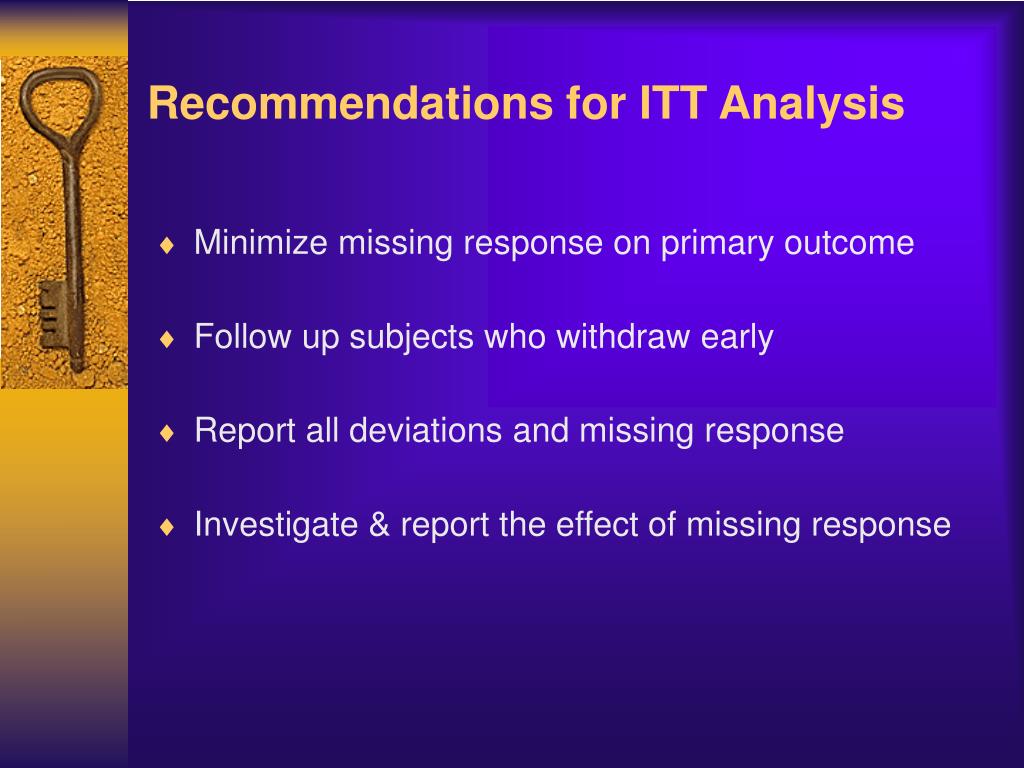 Recommendations for ITT Analysis

♦ Minimize missing response on primary outcome

♦ Follow up subjects who withdraw early

♦ Report all deviations and missing response

♦ Investigate & report the effect of missing response